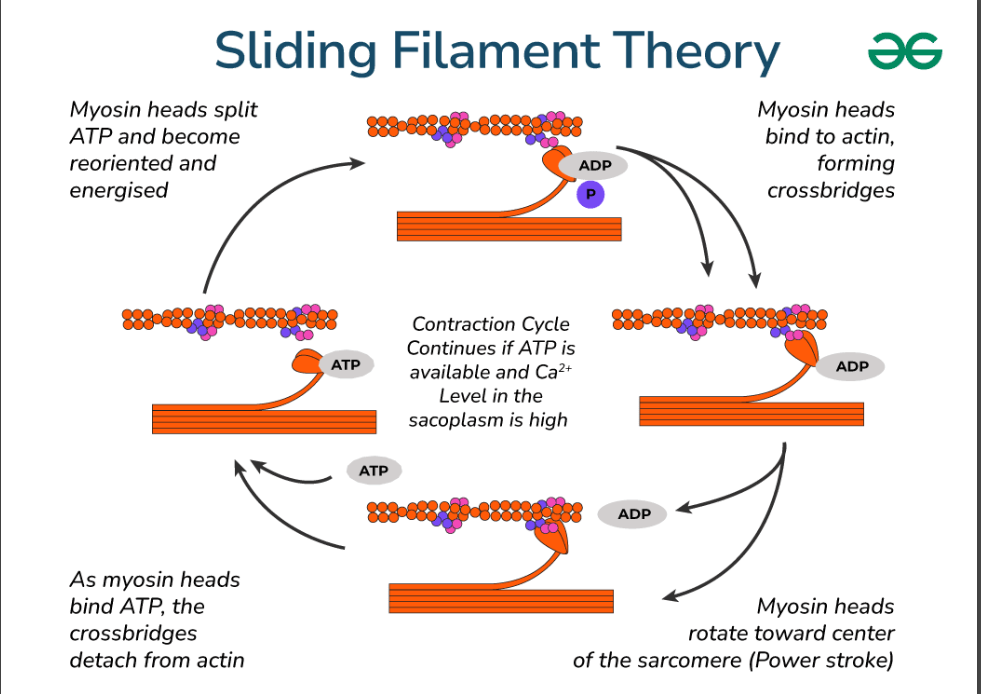 Sliding Filament Theory

Myosin heads split ATP and become reoriented and energised

ADP

P

Myosin heads bind to actin, forming crossbridges

ATP

Contraction Cycle Continues if ATP is available and $Ca^{2+}$ Level in the sacoplasm is high

ADP

ATP

ADP

As myosin heads bind ATP, the crossbridges detach from actin

Myosin heads rotate toward center of the sarcomere (Power stroke)